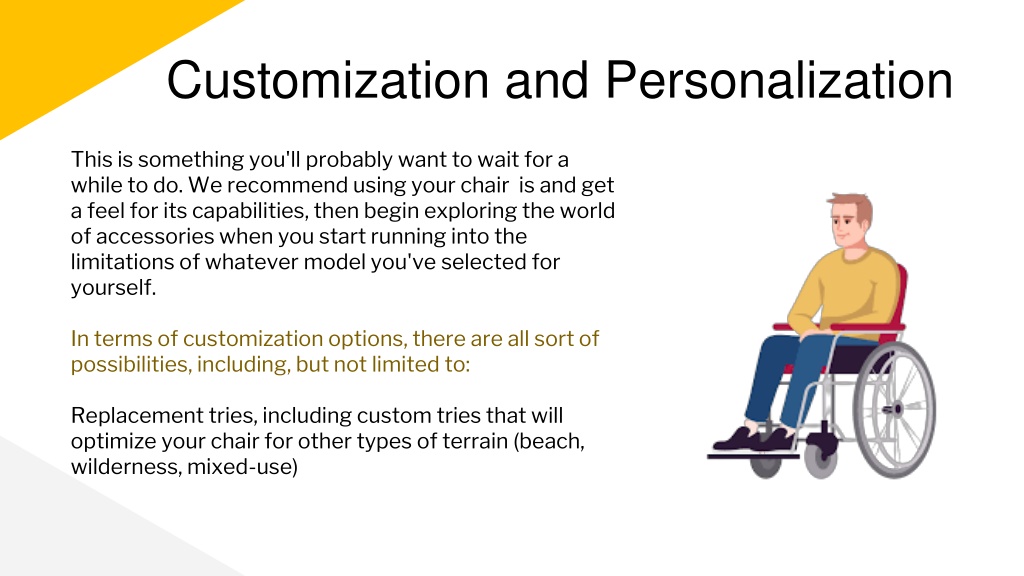 Customization and Personalization

This is something you'll probably want to wait for a while to do. We recommend using your chair  is and get a feel for its capabilities, then begin exploring the world of accessories when you start running into the limitations of whatever model you've selected for yourself.

In terms of customization options, there are all sort of possibilities, including, but not limited to:

Replacement tries, including custom tries that will optimize your chair for other types of terrain (beach, wilderness, mixed-use)